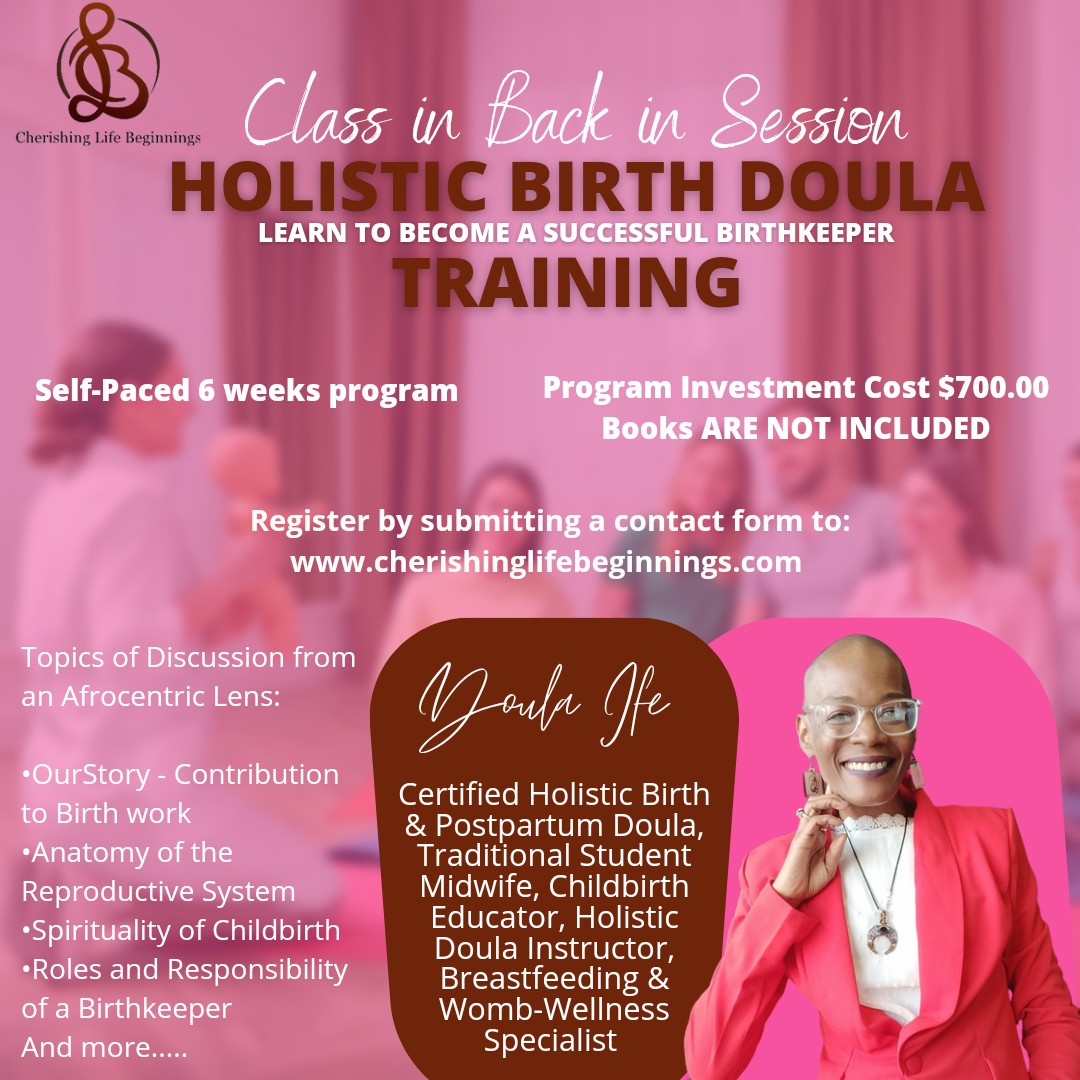 Cherishing Life Beginnings

Class in Back in Session
HOLISTIC BIRTH DOULA
LEARN TO BECOME A SUCCESSFUL BIRTHKEEPER
TRAINING

Self-Paced 6 weeks program

Program Investment Cost $700.00
Books ARE NOT INCLUDED

Register by submitting a contact form to:
www.cherishinglifebeginnings.com

Topics of Discussion from an Afrocentric Lens:

•OurStory - Contribution to Birth work
•Anatomy of the Reproductive System
•Spirituality of Childbirth
•Roles and Responsibility of a Birthkeeper
And more.....

Doula Ife

Certified Holistic Birth & Postpartum Doula, Traditional Student Midwife, Childbirth Educator, Holistic Doula Instructor, Breastfeeding & Womb-Wellness Specialist